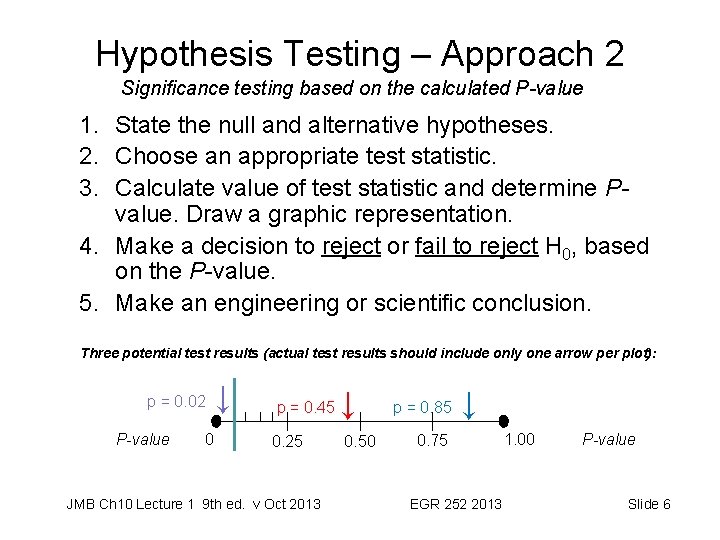 Hypothesis Testing – Approach 2

Significance testing based on the calculated P-value

1. State the null and alternative hypotheses.
2. Choose an appropriate test statistic.
3. Calculate value of test statistic and determine P-value. Draw a graphic representation.
4. Make a decision to reject or fail to reject $H_0$, based on the P-value.
5. Make an engineering or scientific conclusion.

Three potential test results (actual test results should include only one arrow per plot):

p = 0.02  p = 0.45  p = 0.85

P-value  0  0.25  0.50  0.75  1.00  P-value

JMB Ch10 Lecture 1 9th ed. v Oct 2013  EGR 252 2013  Slide 6